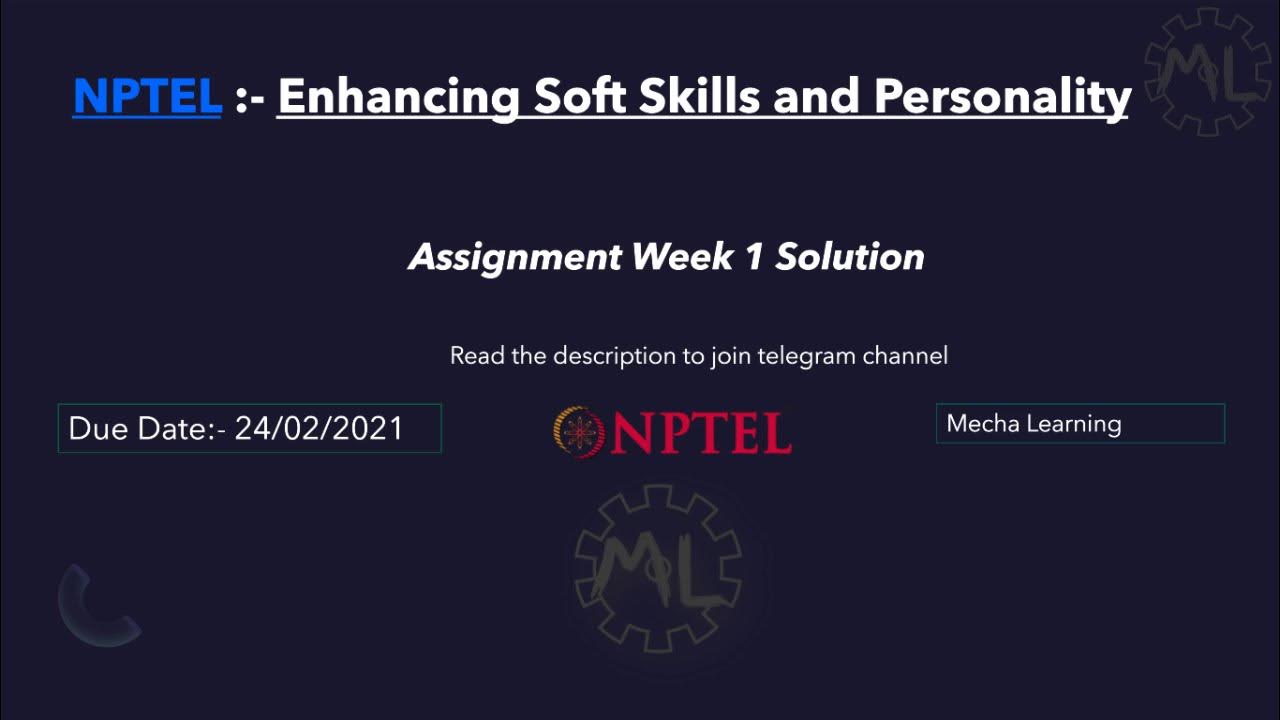 NPTEL :- Enhancing Soft Skills and Personality

ML

Assignment Week 1 Solution

Read the description to join telegram channel

Due Date:- 24/02/2021

NPTEL

Mecha Learning

ML